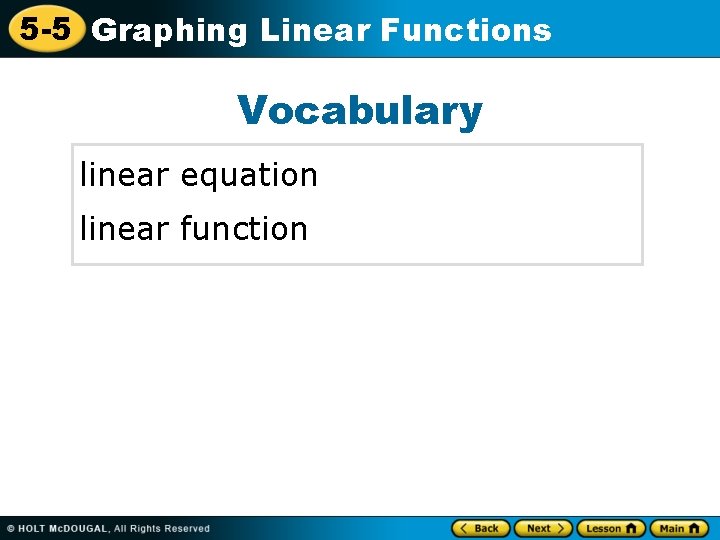 5-5 Graphing Linear Functions

Vocabulary

linear equation

linear function

© HOLT McDOUGAL, All Rights Reserved

Back Next Lesson Main